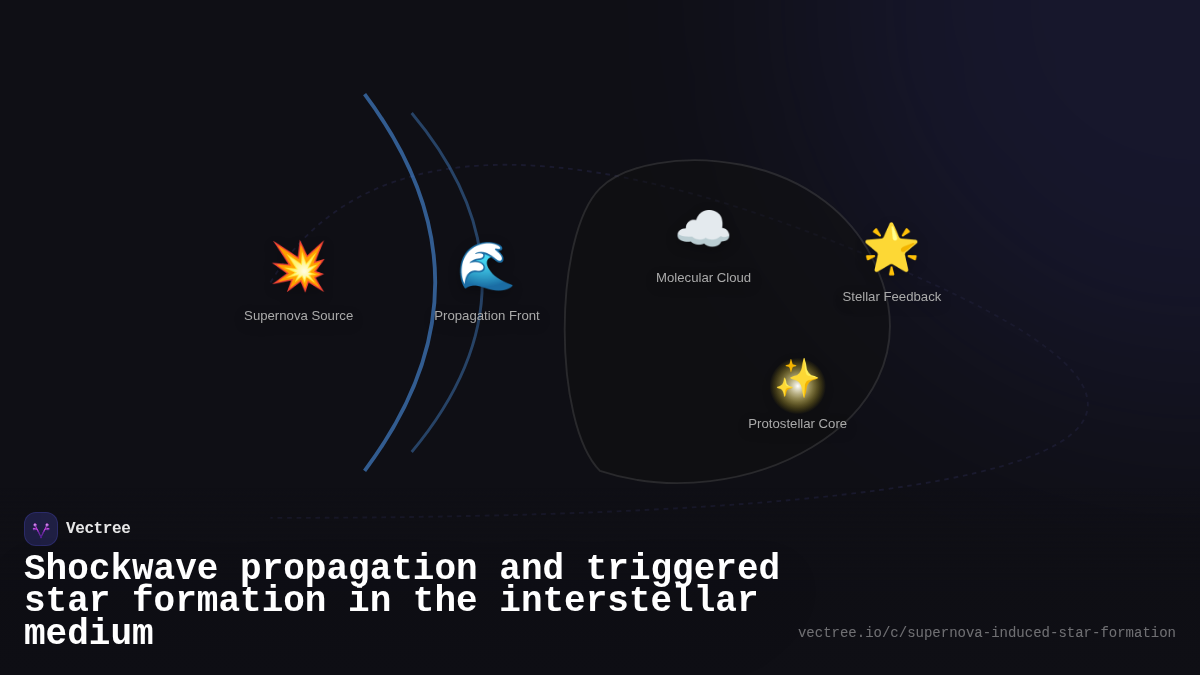 Supernova Source

Propagation Front

Molecular Cloud

Stellar Feedback

Protostellar Core

Vectree

Shockwave propagation and triggered star formation in the interstellar medium

vectree.io/c/supernova-induced-star-formation